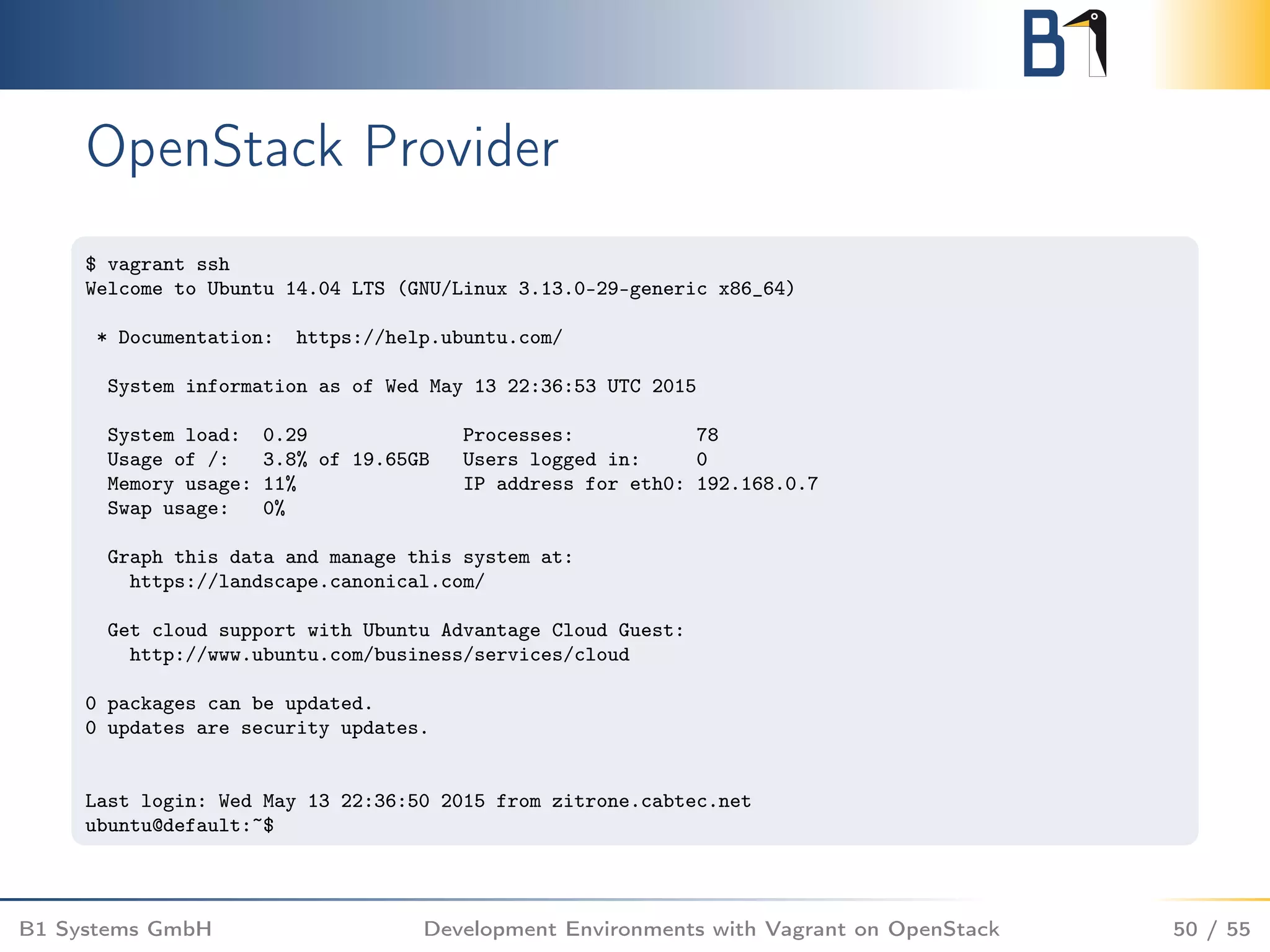 B1

OpenStack Provider

$ vagrant ssh
Welcome to Ubuntu 14.04 LTS (GNU/Linux 3.13.0-29-generic x86_64)

 * Documentation:  https://help.ubuntu.com/

  System information as of Wed May 13 22:36:53 UTC 2015

  System load:  0.29               Processes:           78
  Usage of /:   3.8% of 19.65GB   Users logged in:     0
  Memory usage: 11%                IP address for eth0: 192.168.0.7
  Swap usage:   0%

  Graph this data and manage this system at:
    https://landscape.canonical.com/

  Get cloud support with Ubuntu Advantage Cloud Guest:
    http://www.ubuntu.com/business/services/cloud

0 packages can be updated.
0 updates are security updates.

Last login: Wed May 13 22:36:50 2015 from zitrone.cabtec.net
ubuntu@default:~$

B1 Systems GmbH    Development Environments with Vagrant on OpenStack    50 / 55